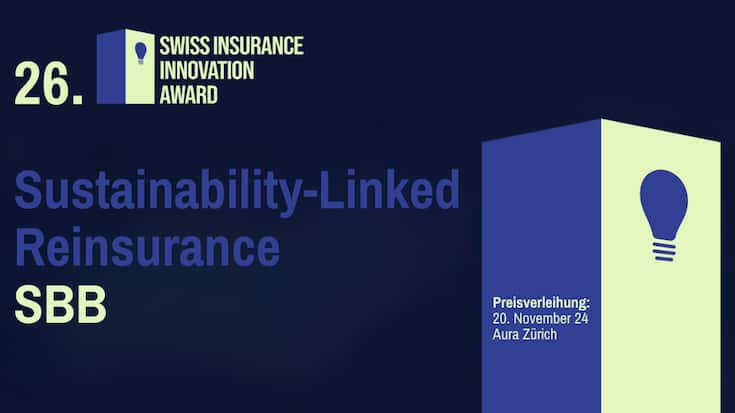 26. SWISS INSURANCE INNOVATION AWARD

Sustainability-Linked Reinsurance

SBB

Preisverleihung:
20. November 24
Aura Zürich